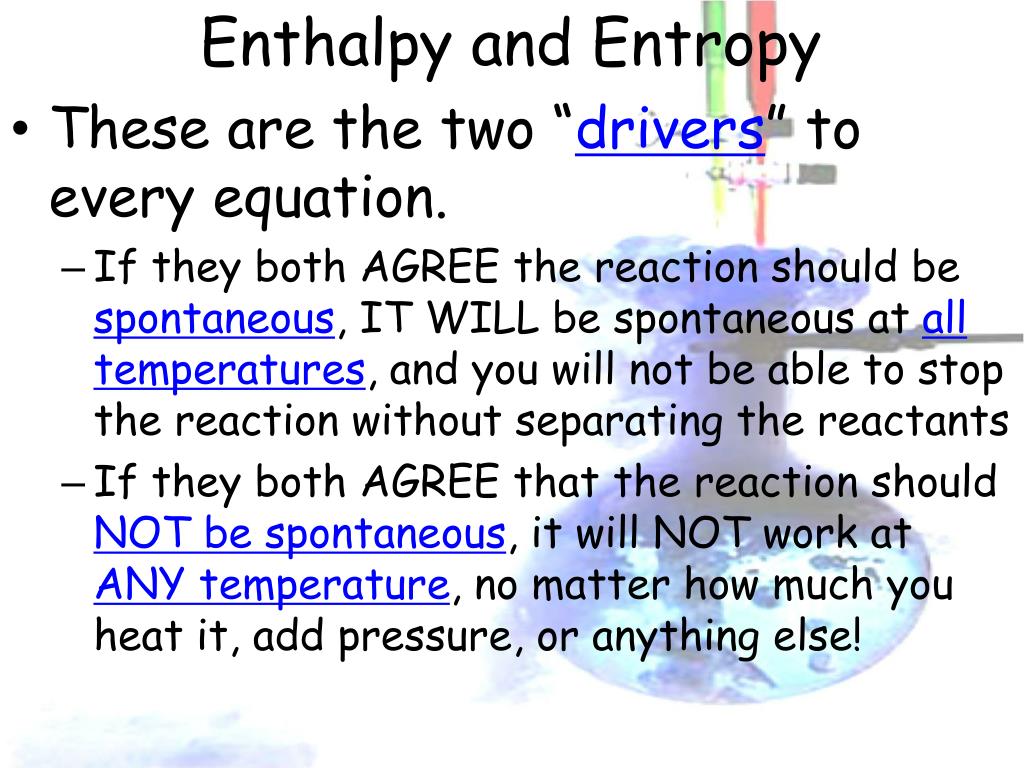 Enthalpy and Entropy

• These are the two “drivers” to every equation.

– If they both AGREE the reaction should be spontaneous, IT WILL be spontaneous at all temperatures, and you will not be able to stop the reaction without separating the reactants

– If they both AGREE that the reaction should NOT be spontaneous, it will NOT work at ANY temperature, no matter how much you heat it, add pressure, or anything else!